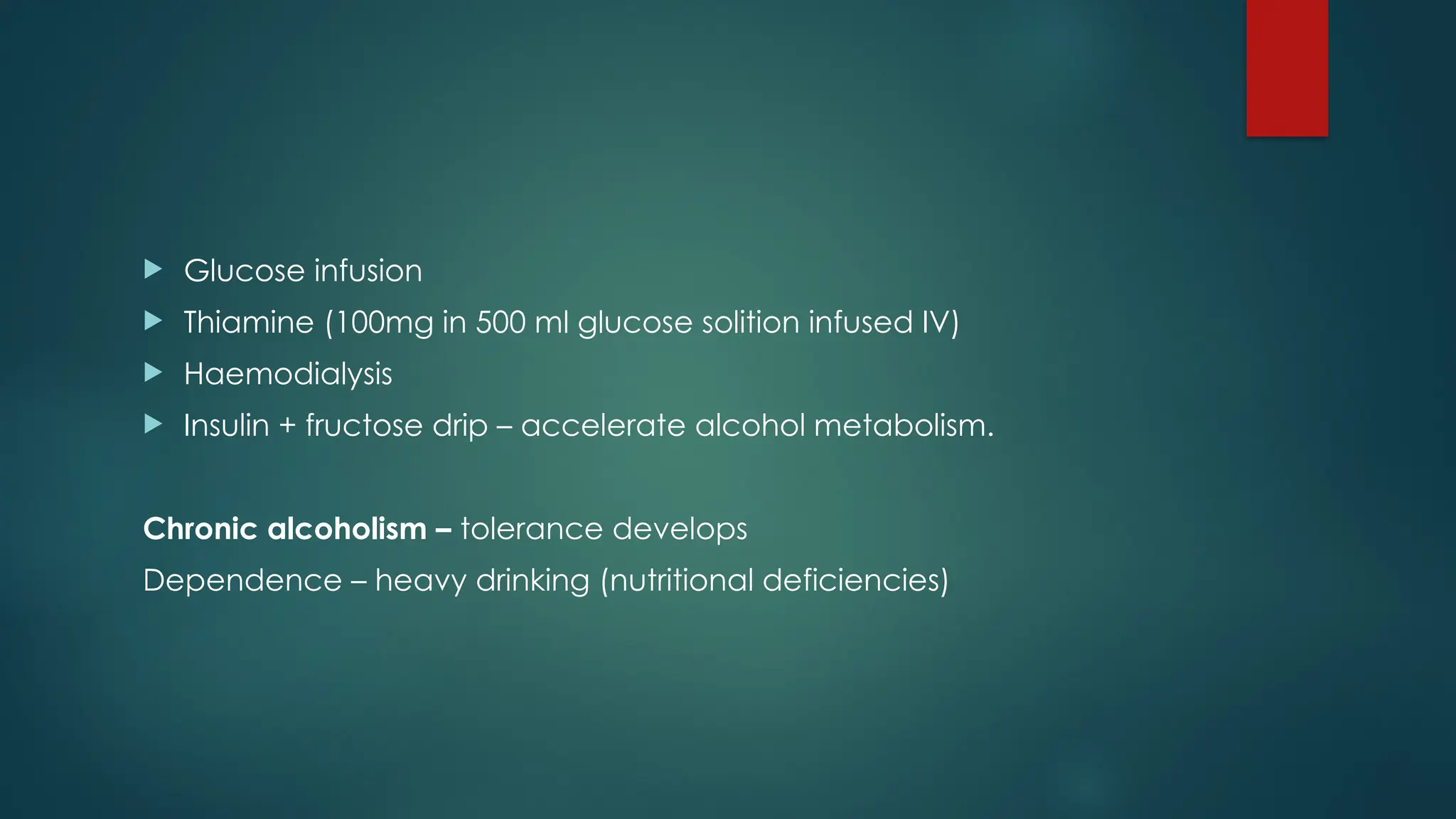 Glucose infusion
Thiamine (100mg in 500 ml glucose solition infused IV)
Haemodialysis
Insulin + fructose drip – accelerate alcohol metabolism.

Chronic alcoholism – tolerance develops
Dependence – heavy drinking (nutritional deficiencies)